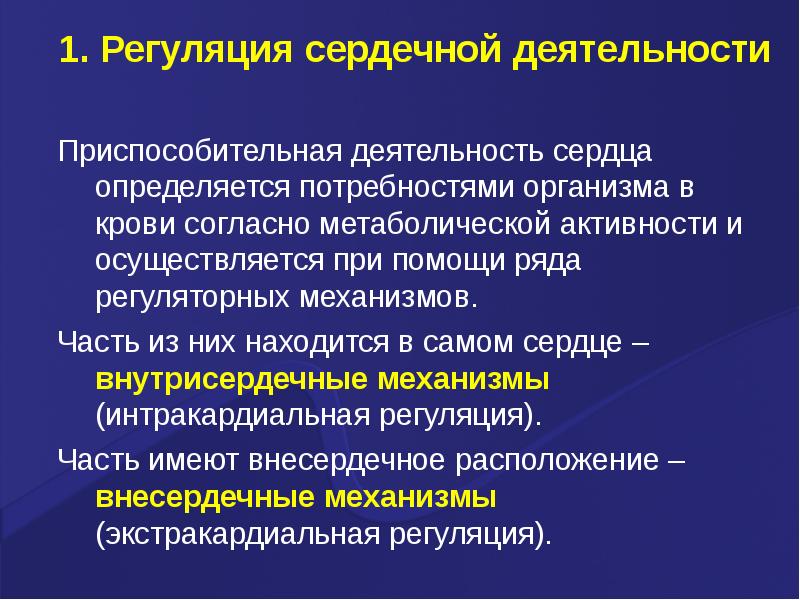 1. Регуляция сердечной деятельности

Приспособительная деятельность сердца определяется потребностями организма в крови согласно метаболической активности и осуществляется при помощи ряда регуляторных механизмов.

Часть из них находится в самом сердце – внутрисердечные механизмы (интракардиальная регуляция).

Часть имеют внесердечное расположение – внесердечные механизмы (экстракардиальная регуляция).